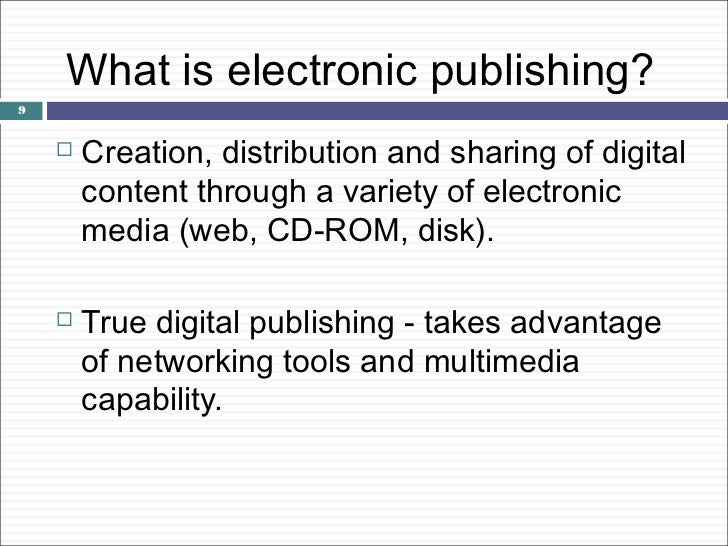 What is electronic publishing?

9

Creation, distribution and sharing of digital content through a variety of electronic media (web, CD-ROM, disk).

True digital publishing - takes advantage of networking tools and multimedia capability.